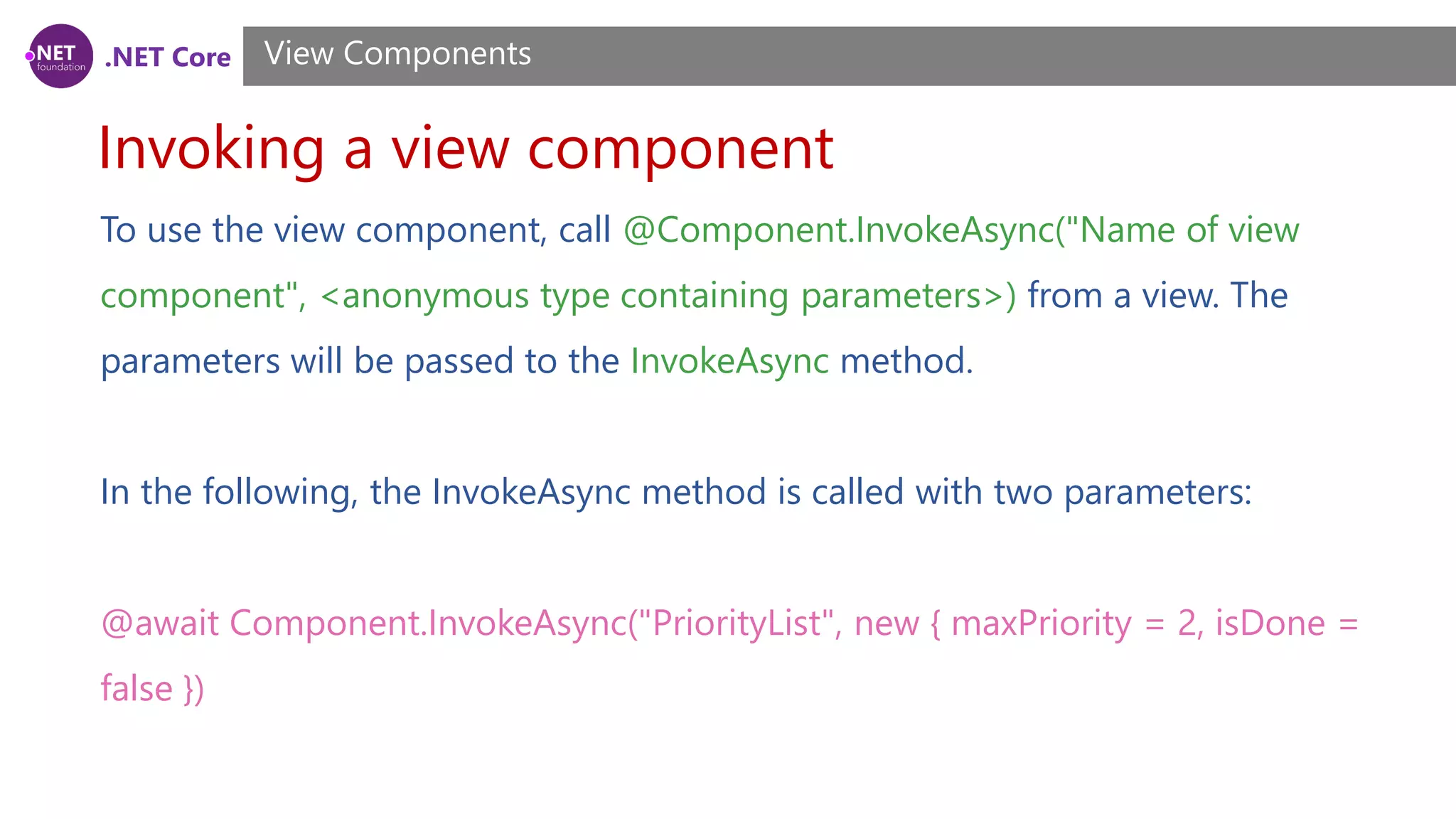 .NET foundation .NET Core

View Components

Invoking a view component

To use the view component, call @Component.InvokeAsync("Name of view component", <anonymous type containing parameters>) from a view. The parameters will be passed to the InvokeAsync method.

In the following, the InvokeAsync method is called with two parameters:

@await Component.InvokeAsync("PriorityList", new { maxPriority = 2, isDone = false })